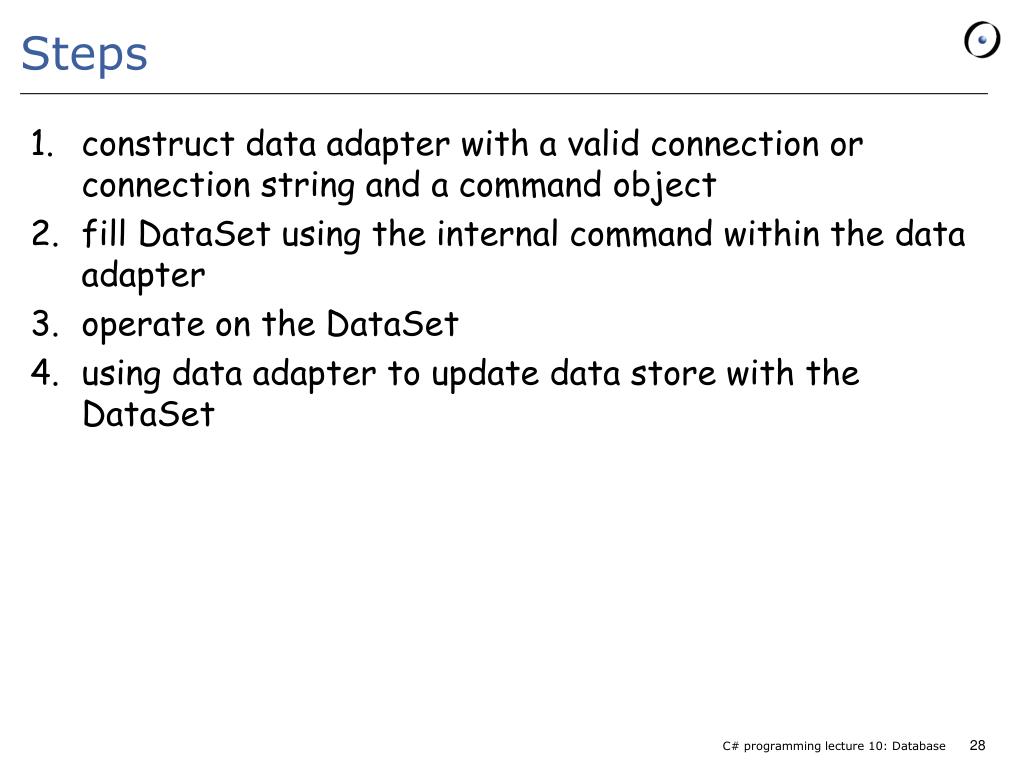 Steps

1. construct data adapter with a valid connection or connection string and a command object
2. fill DataSet using the internal command within the data adapter
3. operate on the DataSet
4. using data adapter to update data store with the DataSet

C# programming lecture 10: Database 28